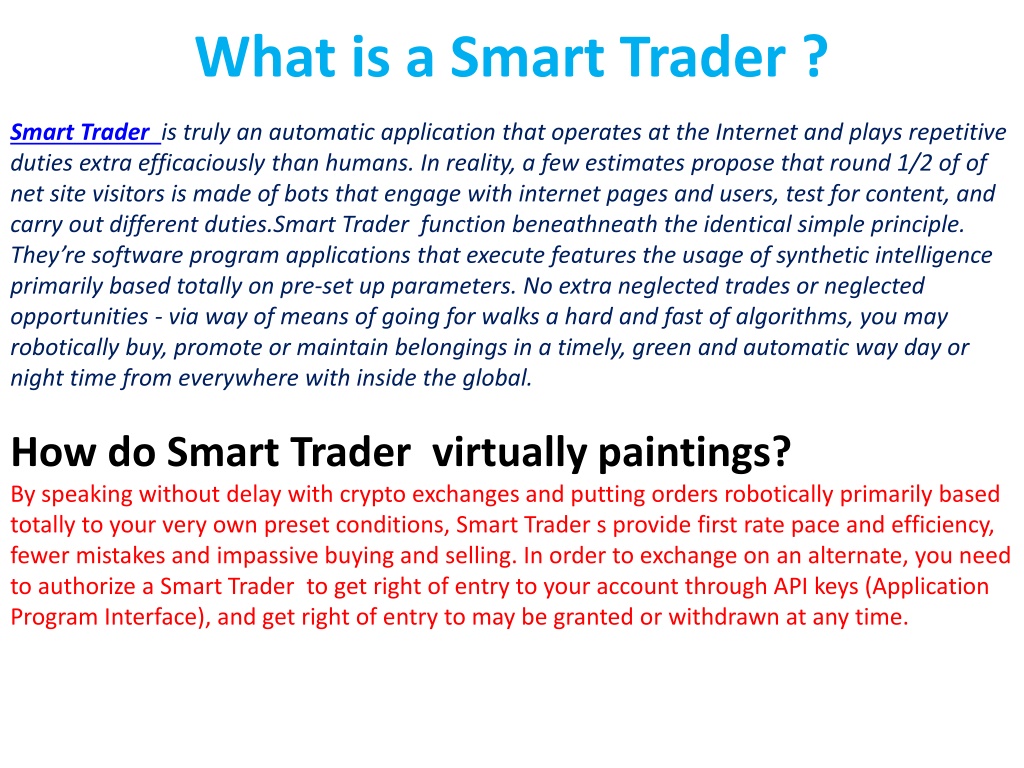 What is a Smart Trader ?

Smart Trader is truly an automatic application that operates at the Internet and plays repetitive duties extra efficaciously than humans. In reality, a few estimates propose that round 1/2 of of net site visitors is made of bots that engage with internet pages and users, test for content, and carry out different duties.Smart Trader function beneathneath the identical simple principle. They're software program applications that execute features the usage of synthetic intelligence primarily based totally on pre-set up parameters. No extra neglected trades or neglected opportunities - via way of means of going for walks a hard and fast of algorithms, you may robotically buy, promote or maintain belongings in a timely, green and automatic way day or night time from everywhere with inside the global.

How do Smart Trader virtually paintings?

By speaking without delay with crypto exchanges and putting orders robotically primarily based totally to your very own preset conditions, Smart Trader s provide first rate pace and efficiency, fewer mistakes and impassive buying and selling. In order to exchange on an alternate, you need to authorize a Smart Trader to get right of entry to your account through API keys (Application Program Interface), and get right of entry to may be granted or withdrawn at any time.